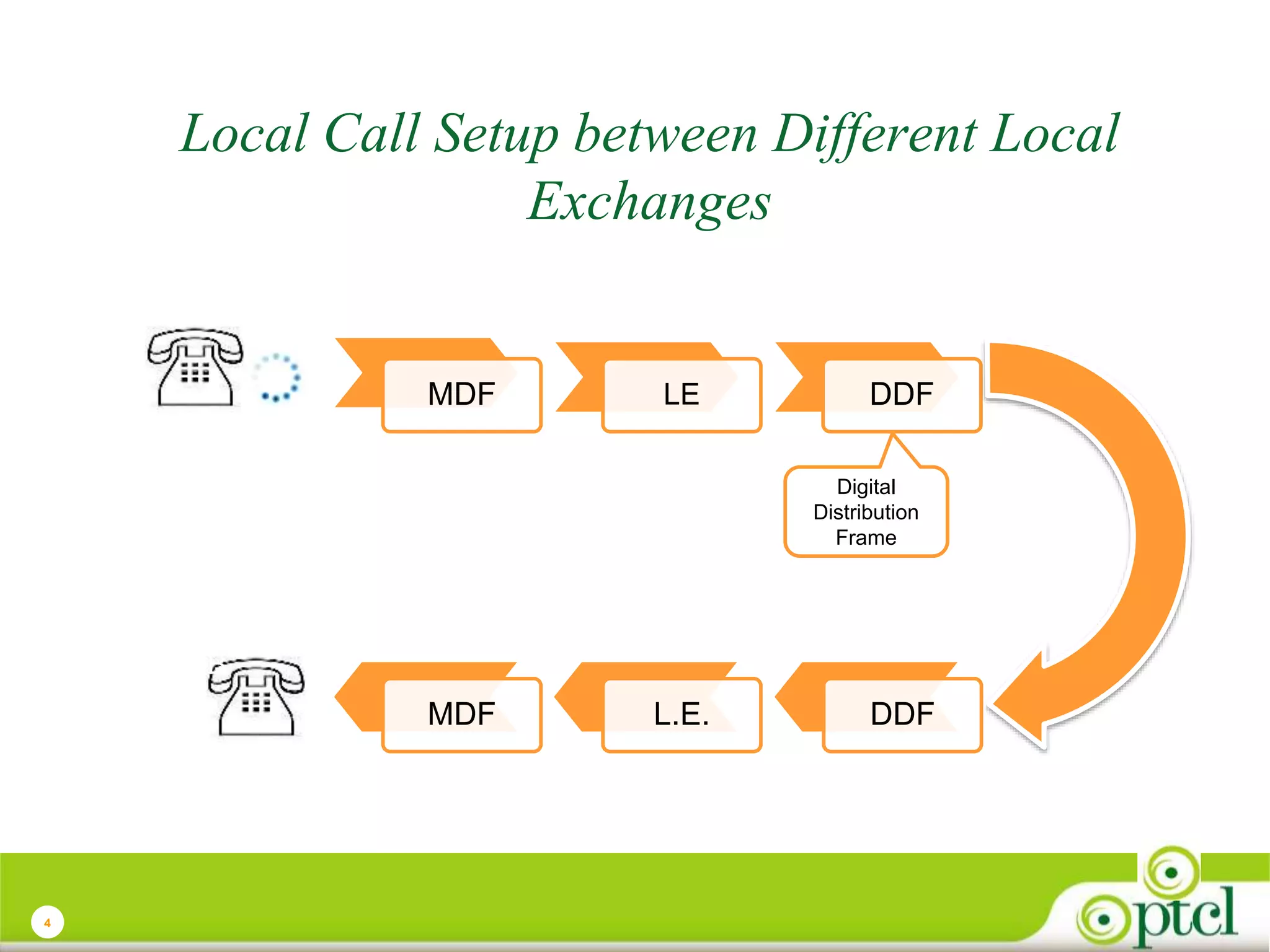 Local Call Setup between Different Local Exchanges

MDF

LE

DDF

Digital Distribution Frame

MDF

L.E.

DDF

4

ptcl